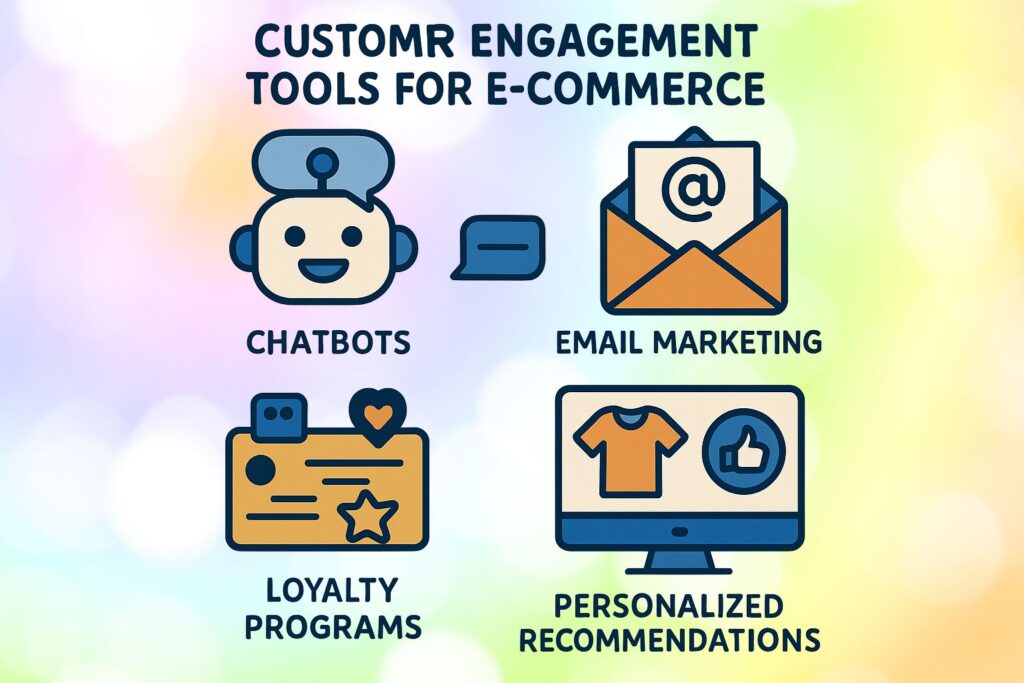 CUSTOMR ENGAGEMENT TOOLS FOR E-COMMERCE

@

CHATBOTS

EMAIL MARKETING

LOYALTY PROGRAMS

PERSONALIZED RECOMMENDATIONS